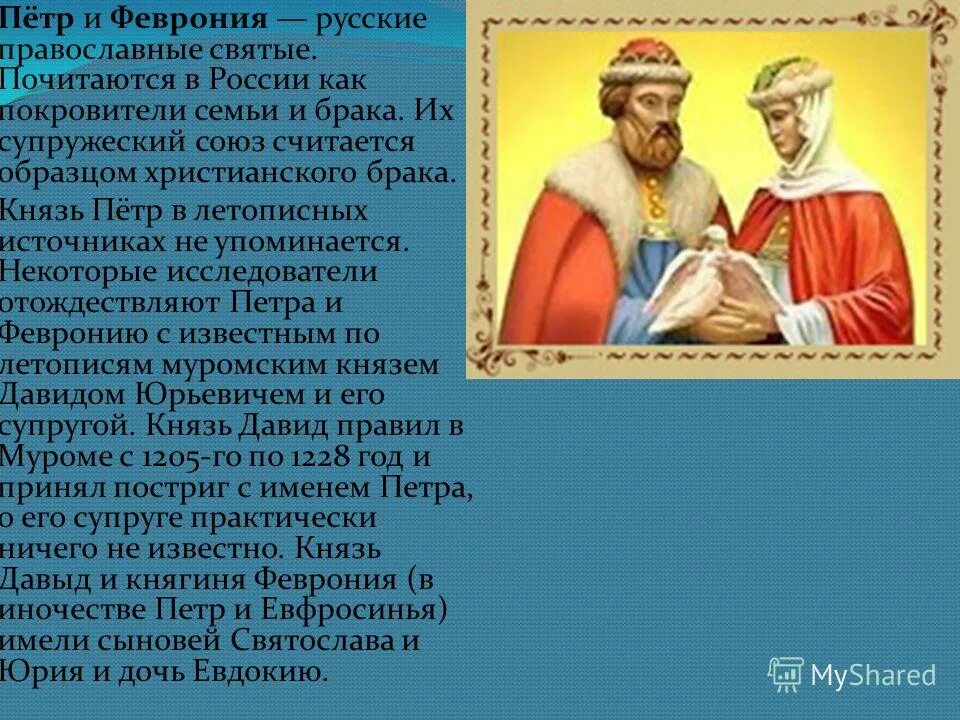 Пётр и Феврония — русские православные святые. Почитаются в России как покровители семьи и брака. Их супружеский союз считается образцом христианского брака.

Князь Пётр в летописных источниках не упоминается. Некоторые исследователи отождествляют Петра и Февронию с известным по летописям муромским князем Давидом Юрьевичем и его супругой. Князь Давид правил в Муроме с 1205-го по 1228 год и принял постриг с именем Петра, о его супруге практически ничего не известно. Князь Давыд и княгиня Феврония (в иночестве Петр и Евфросинья) имели сыновей Святослава и Юрия и дочь Евдокию.

MyShared